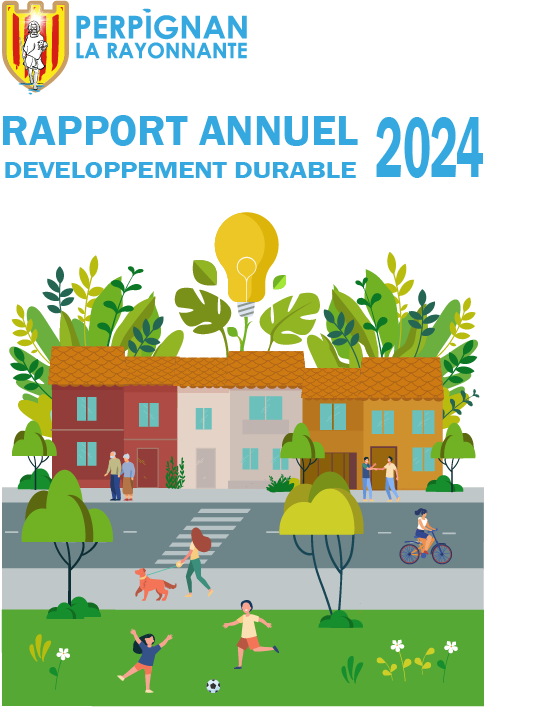 PERPIGNAN
LA RAYONNANTE

RAPPORT ANNUEL
DEVELOPPEMENT DURABLE

2024